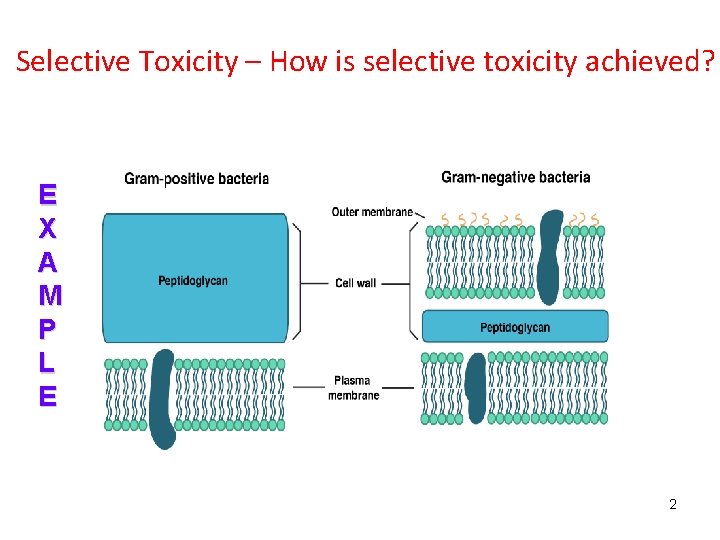 Selective Toxicity – How is selective toxicity achieved?

E
X
A
M
P
L
E

Gram-positive bacteria

Gram-negative bacteria

Outer membrane

Peptidoglycan

Cell wall

Peptidoglycan

Plasma membrane

2